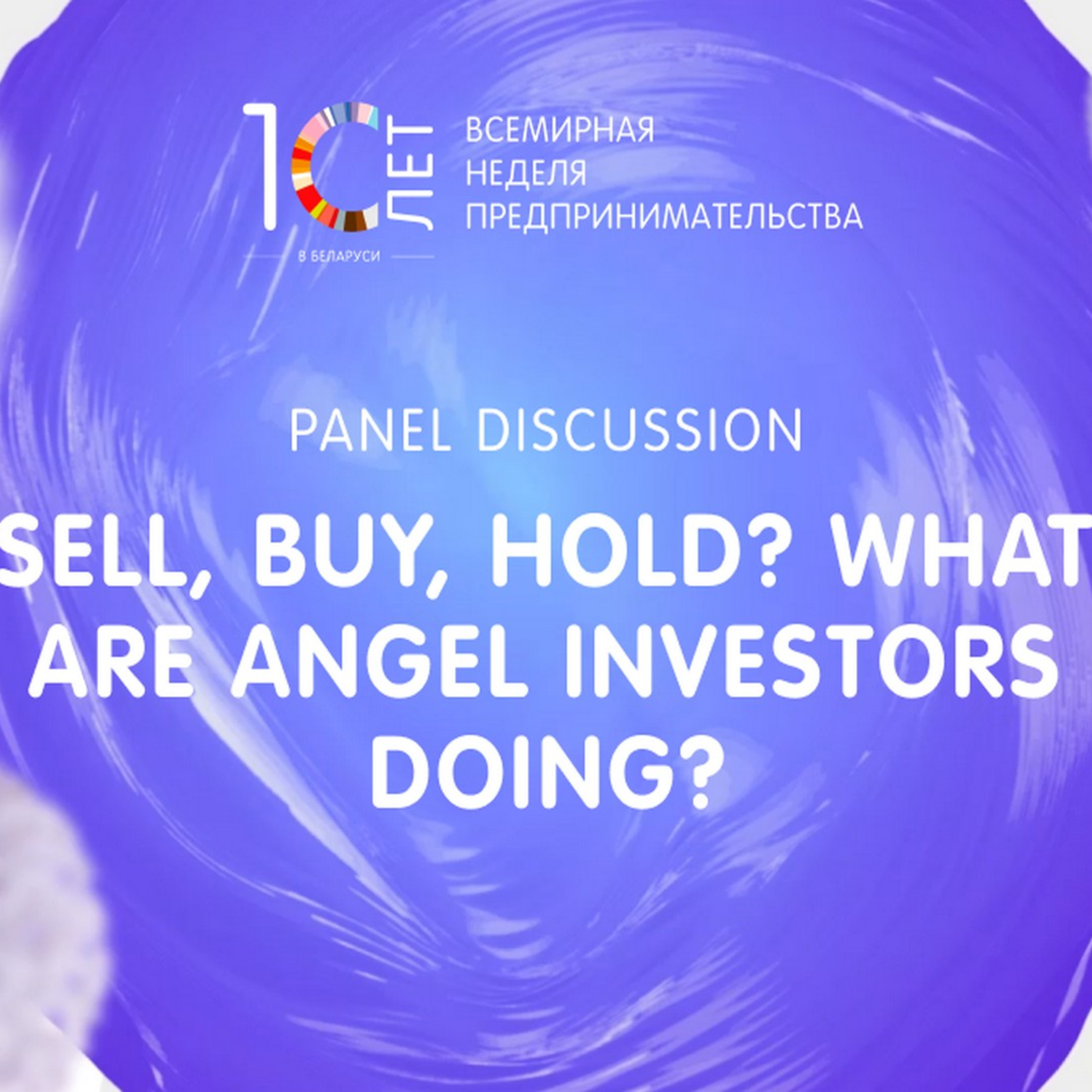 10 ЛЕТ
В БЕЛАРУСИ

ВСЕМИРНАЯ НЕДЕЛЯ ПРЕДПРИНИМАТЕЛЬСТВА

PANEL DISCUSSION

SELL, BUY, HOLD? WHAT ARE ANGEL INVESTORS DOING?